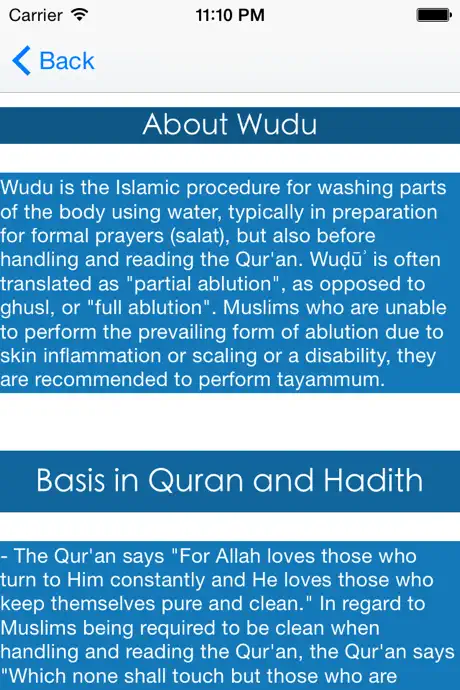 Carrier 11:10 PM

Back

About Wudu

Wudu is the Islamic procedure for washing parts of the body using water, typically in preparation for formal prayers (salat), but also before handling and reading the Qur'an. Wuḍūʾ is often translated as "partial ablution", as opposed to ghusl, or "full ablution". Muslims who are unable to perform the prevailing form of ablution due to skin inflammation or scaling or a disability, they are recommended to perform tayammum.

Basis in Quran and Hadith

- The Qur'an says "For Allah loves those who turn to Him constantly and He loves those who keep themselves pure and clean." In regard to Muslims being required to be clean when handling and reading the Qur'an, the Qur'an says "Which none shall touch but those who are